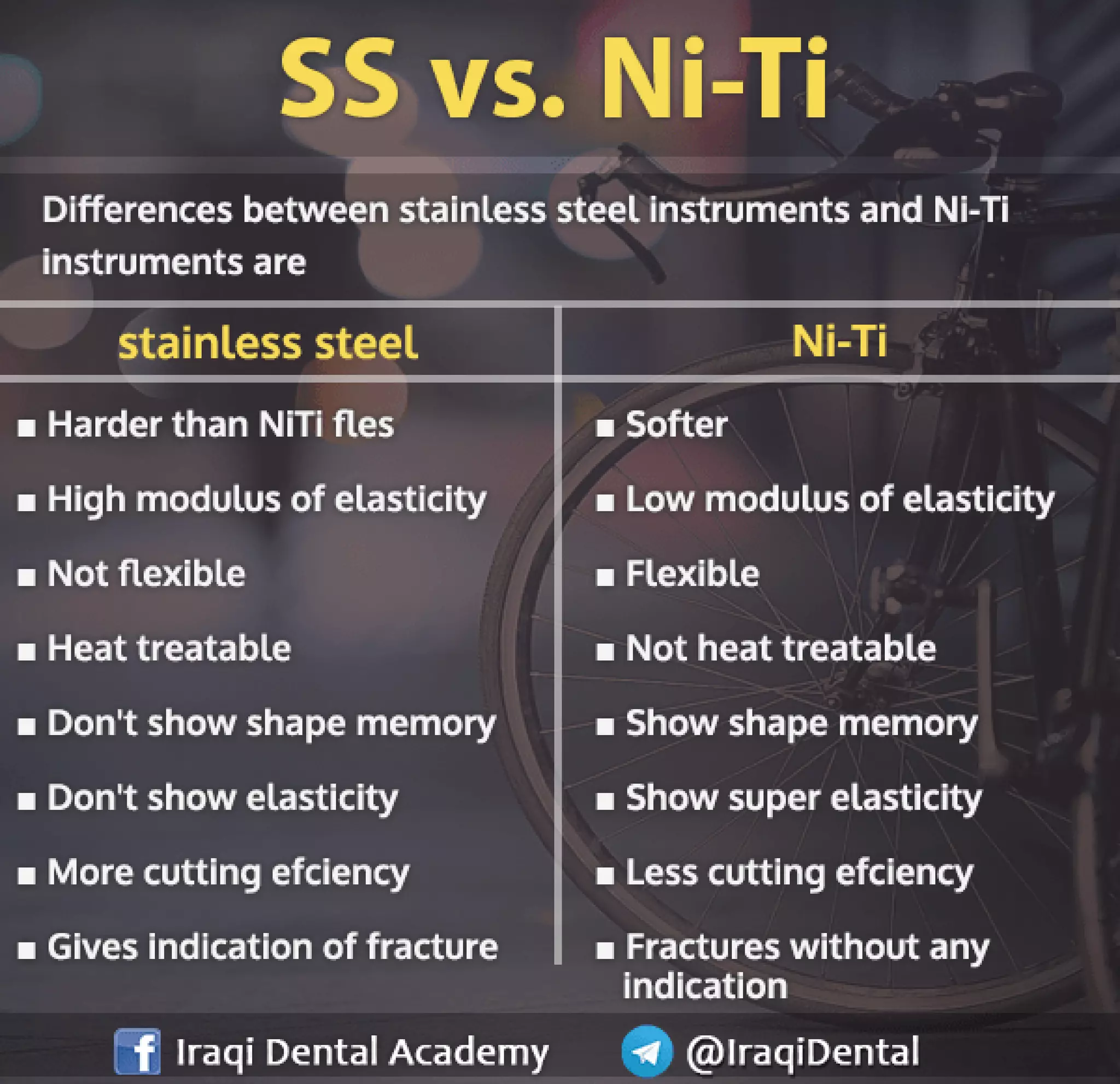 SS vs. Ni-Ti

Differences between stainless steel instruments and Ni-Ti instruments are

| stainless steel | Ni-Ti |
|---|---|
| ■ Harder than NiTi fles | ■ Softer |
| ■ High modulus of elasticity | ■ Low modulus of elasticity |
| ■ Not flexible | ■ Flexible |
| ■ Heat treatable | ■ Not heat treatable |
| ■ Don't show shape memory | ■ Show shape memory |
| ■ Don't show elasticity | ■ Show super elasticity |
| ■ More cutting efciency | ■ Less cutting efciency |
| ■ Gives indication of fracture | ■ Fractures without any indication |

Iraqi Dental Academy @IraqiDental